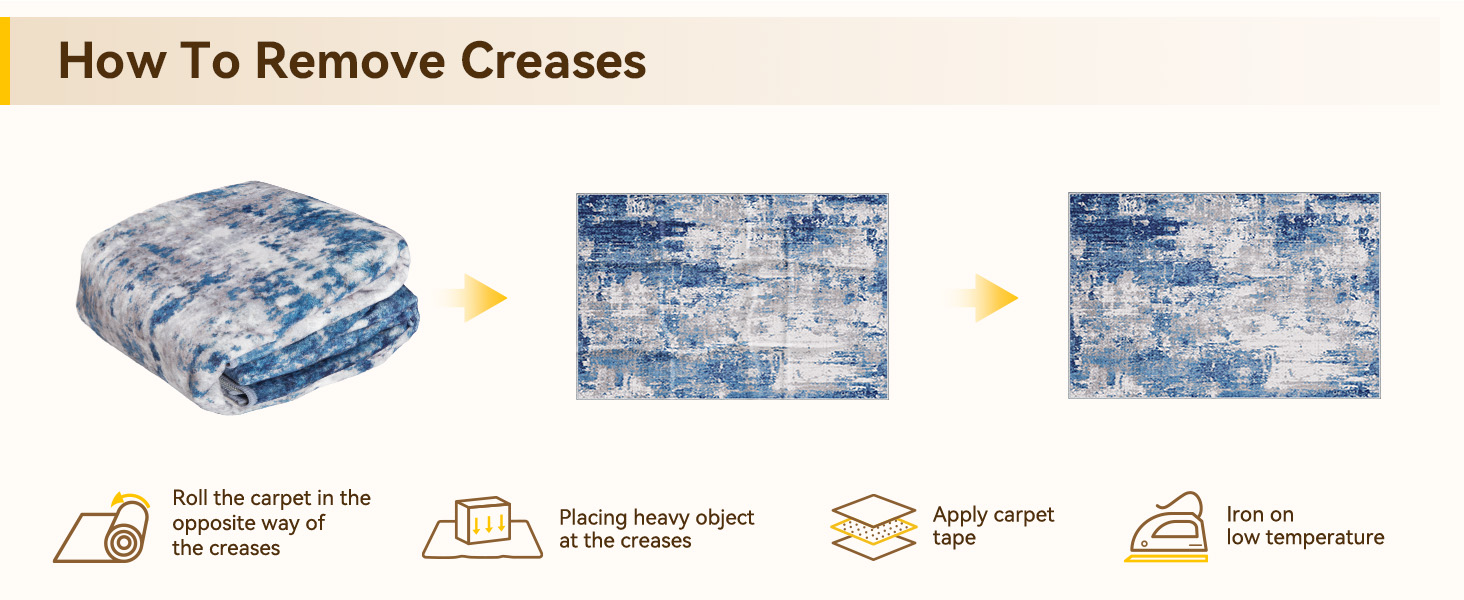 How To Remove Creases

Roll the carpet in the opposite way of the creases

Placing heavy object at the creases

Apply carpet tape

Iron on low temperature